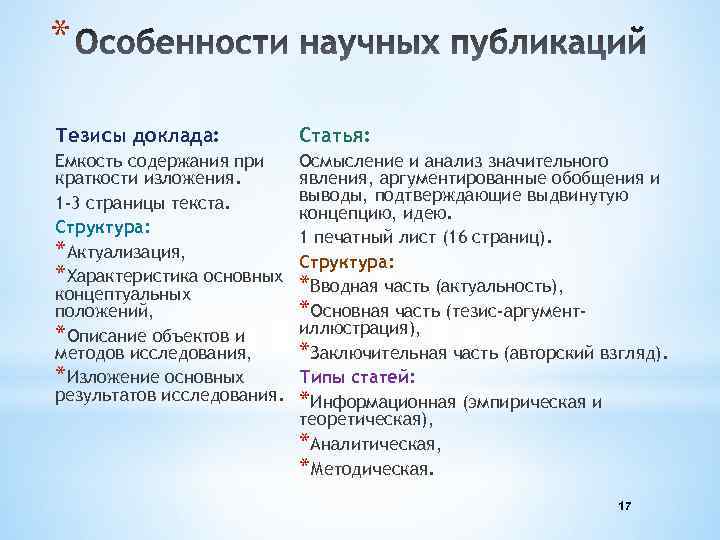 * Особенности научных публикаций

Тезисы доклада:

Емкость содержания при краткости изложения.

1-3 страницы текста.

Структура:

*Актуализация,

*Характеристика основных концептуальных положений,

*Описание объектов и методов исследования,

*Изложение основных результатов исследования.

Статья:

Осмысление и анализ значительного явления, аргументированные обобщения и выводы, подтверждающие выдвинутую концепцию, идею.

1 печатный лист (16 страниц).

Структура:

*Вводная часть (актуальность),

*Основная часть (тезис-аргумент-иллюстрация),

*Заключительная часть (авторский взгляд).

Типы статей:

*Информационная (эмпирическая и теоретическая),

*Аналитическая,

*Методическая.

17